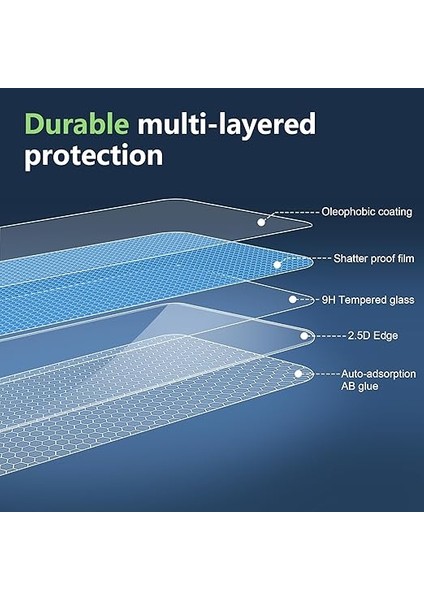 Durable multi-layered protection

Oleophobic coating

Shatter proof film

9H Tempered glass

2.5D Edge

Auto-adsorption AB glue